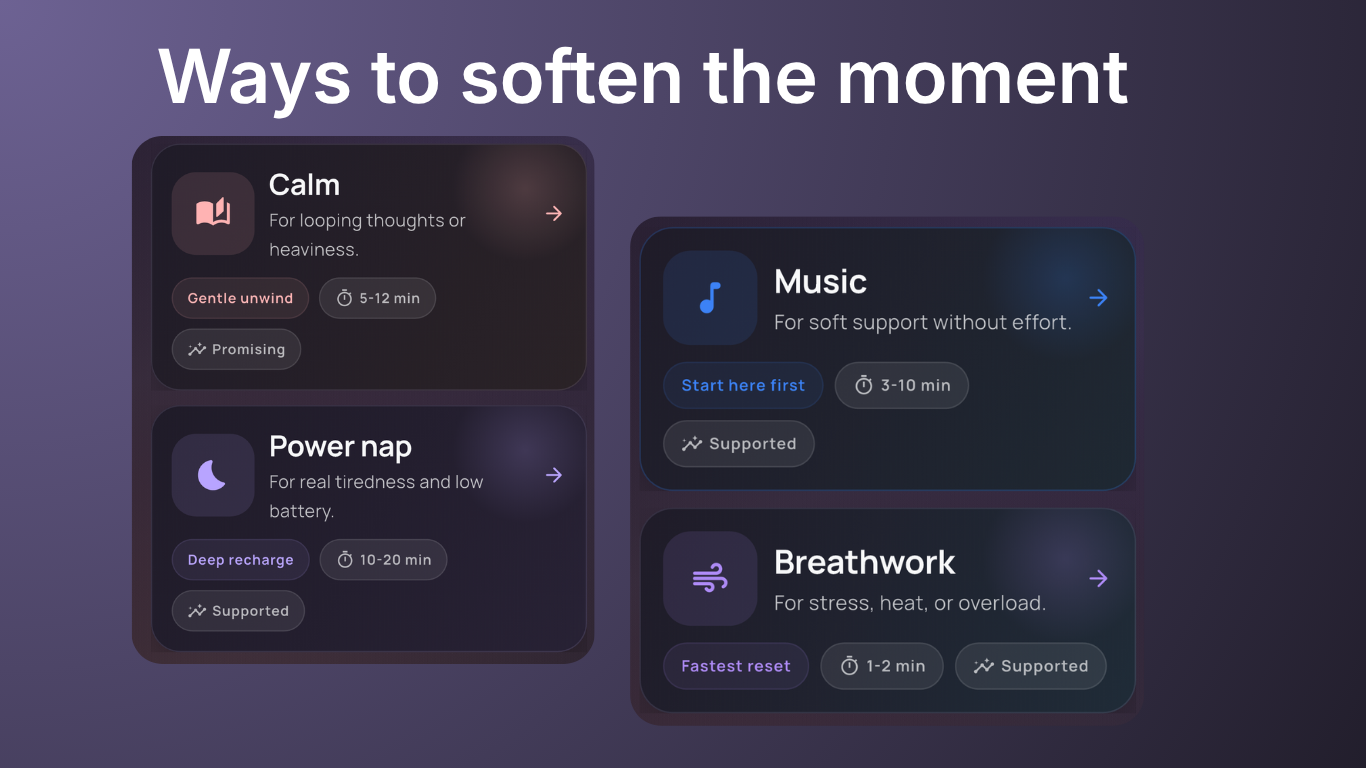 Ways to soften the moment

Calm
For looping thoughts or heaviness.
Gentle unwind
5-12 min
Promising

Power nap
For real tiredness and low battery.
Deep recharge
10-20 min
Supported

Music
For soft support without effort.
Start here first
3-10 min
Supported

Breathwork
For stress, heat, or overload.
Fastest reset
1-2 min
Supported